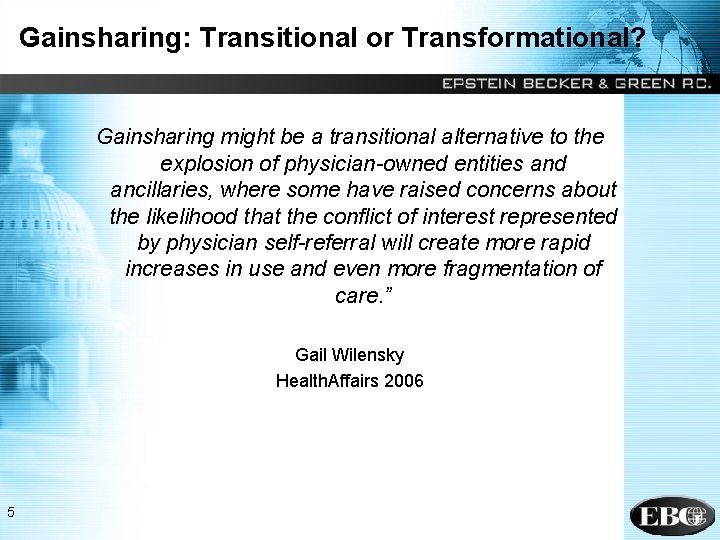 Gainsharing: Transitional or Transformational?

EPSTEIN BECKER & GREEN P.C.

Gainsharing might be a transitional alternative to the explosion of physician-owned entities and ancillaries, where some have raised concerns about the likelihood that the conflict of interest represented by physician self-referral will create more rapid increases in use and even more fragmentation of care.”

Gail Wilensky
HealthAffairs 2006

5

EBG